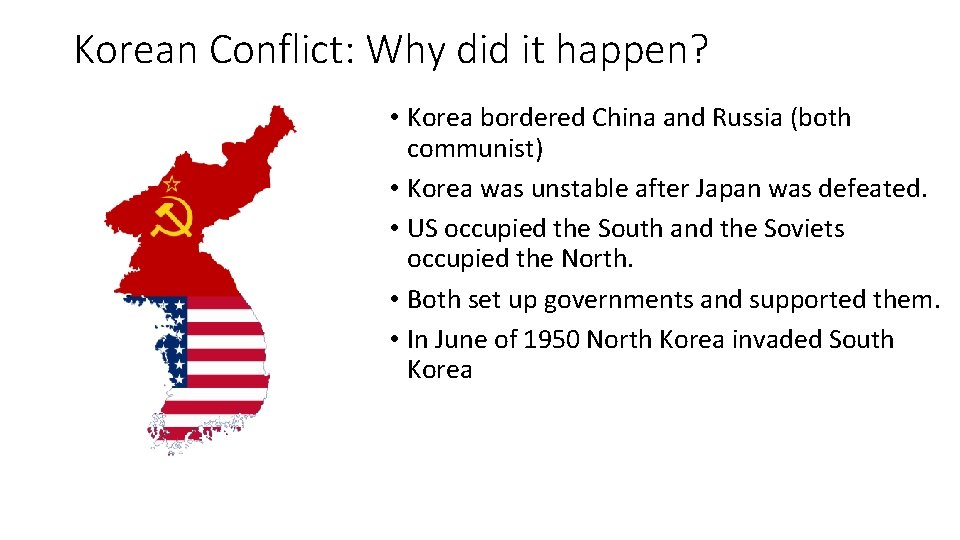 Korean Conflict: Why did it happen?

• Korea bordered China and Russia (both communist)
• Korea was unstable after Japan was defeated.
• US occupied the South and the Soviets occupied the North.
• Both set up governments and supported them.
• In June of 1950 North Korea invaded South Korea